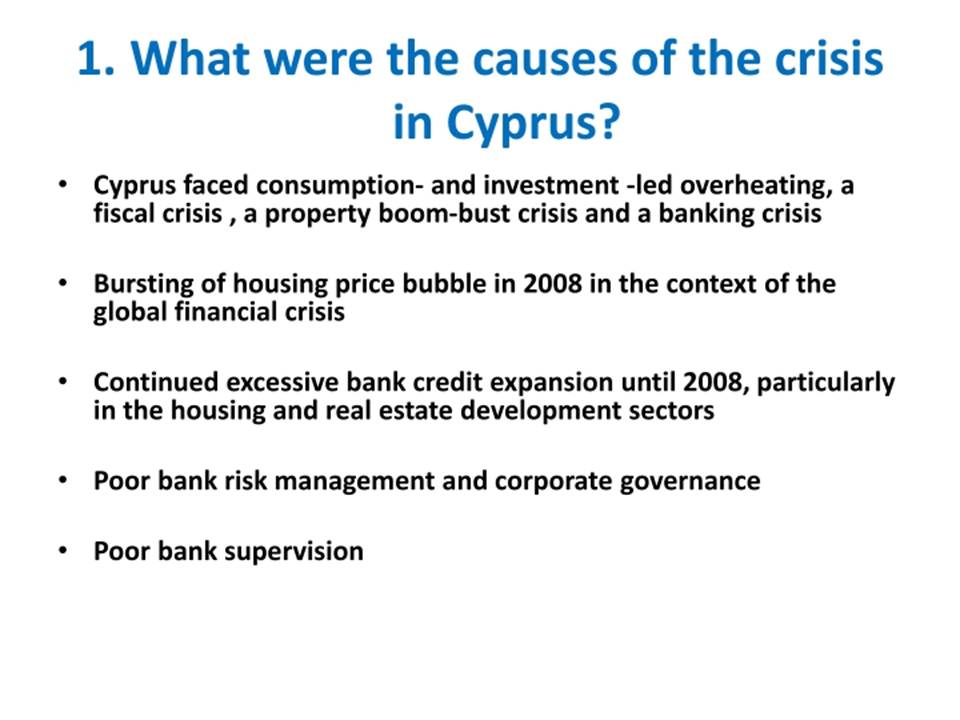 1. What were the causes of the crisis in Cyprus?

• Cyprus faced consumption- and investment -led overheating, a fiscal crisis , a property boom-bust crisis and a banking crisis

• Bursting of housing price bubble in 2008 in the context of the global financial crisis

• Continued excessive bank credit expansion until 2008, particularly in the housing and real estate development sectors

• Poor bank risk management and corporate governance

• Poor bank supervision